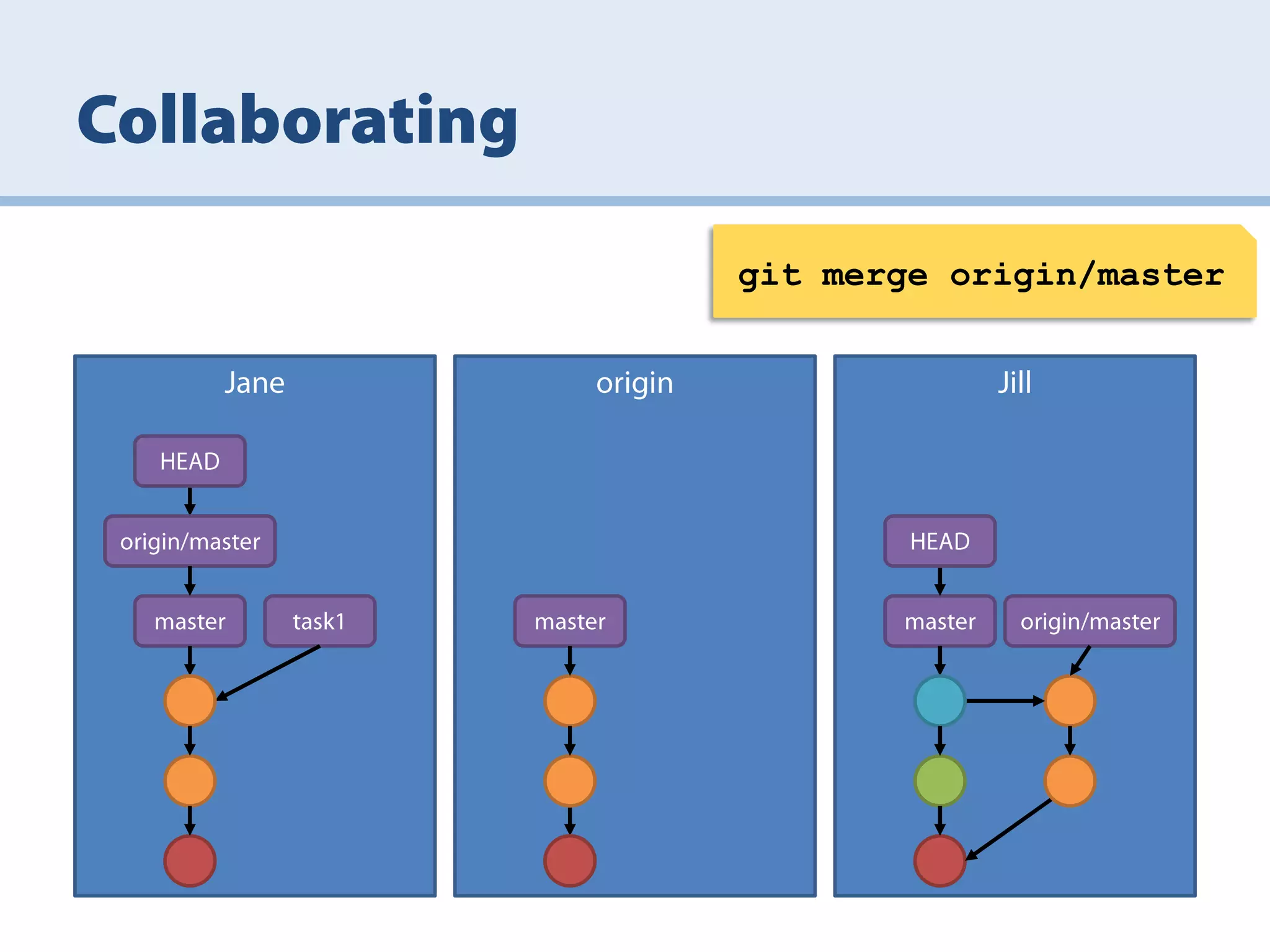 Collaborating

git merge origin/master

Jane

HEAD

origin/master

master

task1

origin

master

Jill

HEAD

master

origin/master